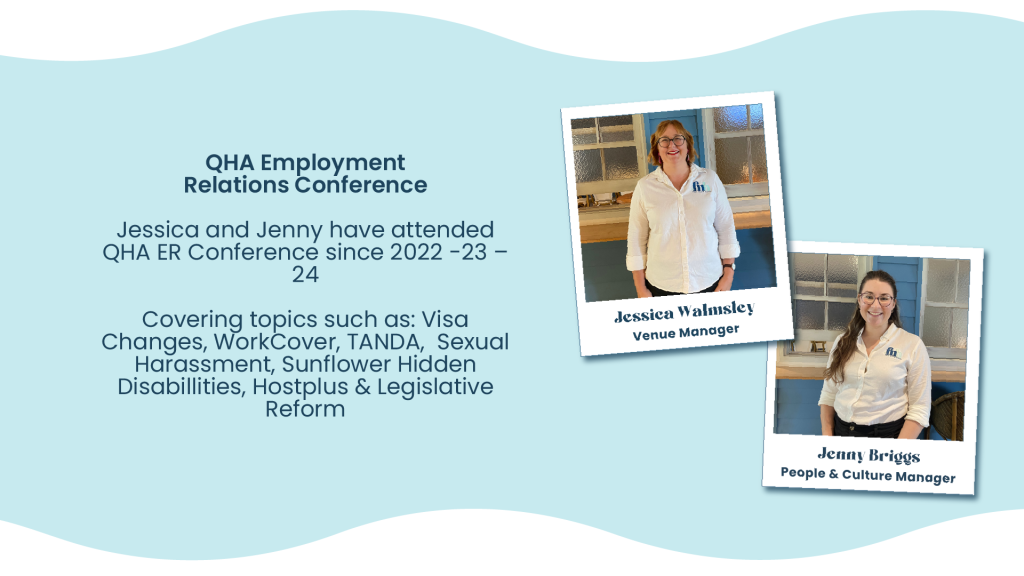 QHA Employment Relations Conference

Jessica and Jenny have attended QHA ER Conference since 2022 -23 – 24

Covering topics such as: Visa Changes, WorkCover, TANDA, Sexual Harassment, Sunflower Hidden Disabillities, Hostplus & Legislative Reform

Jessica Walmsley
Venue Manager

Jenny Briggs
People & Culture Manager